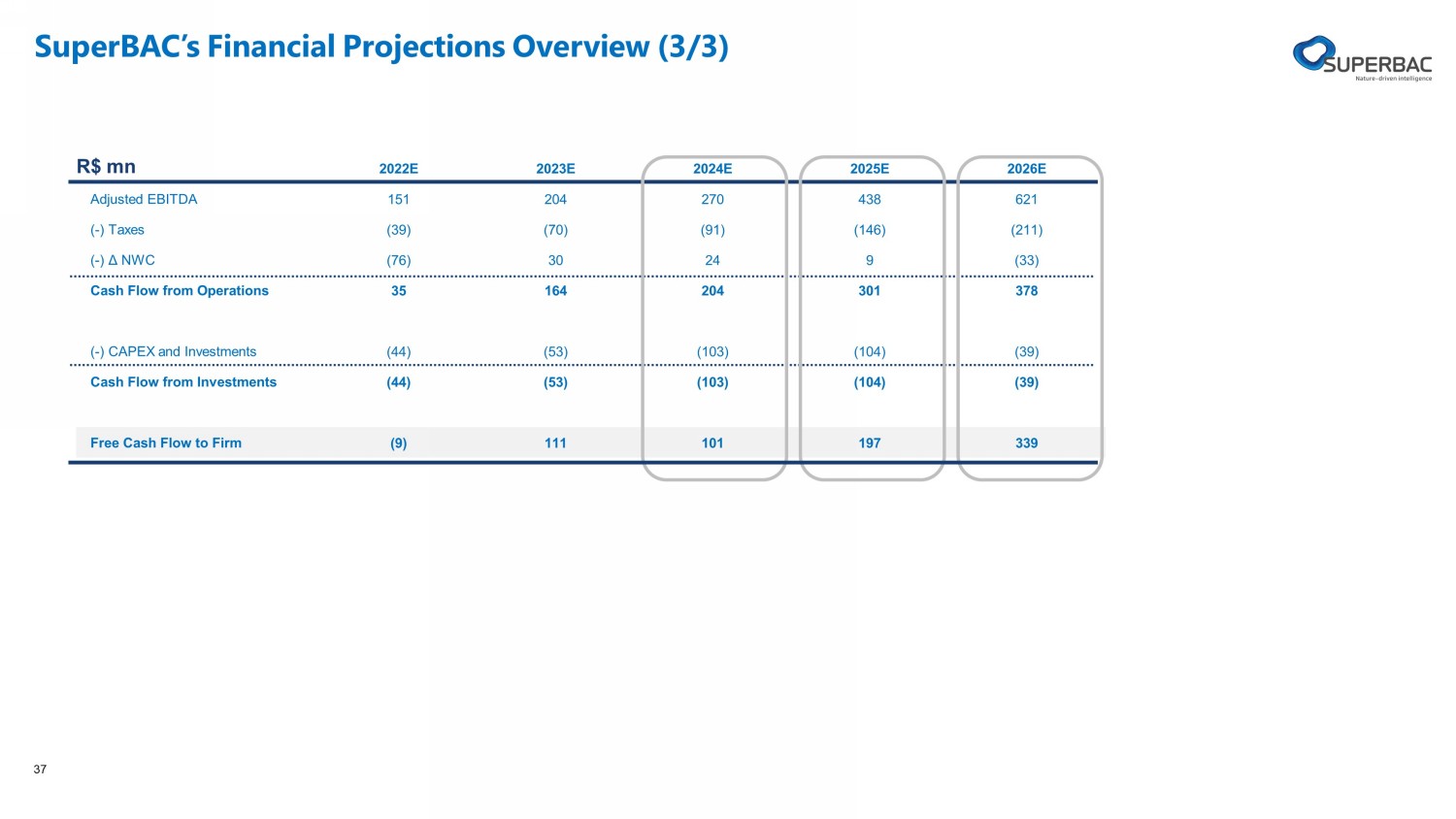 SuperBAC's Financial Projections Overview (3/3)

SUPERBAC
Nature-driven intelligence

| R$ mn | 2022E | 2023E | 2024E | 2025E | 2026E |
|---|---|---|---|---|---|
| Adjusted EBITDA | 151 | 204 | 270 | 438 | 621 |
| (-) Taxes | (39) | (70) | (91) | (146) | (211) |
| (-) Δ NWC | (76) | 30 | 24 | 9 | (33) |
| Cash Flow from Operations | 35 | 164 | 204 | 301 | 378 |
| (-) CAPEX and Investments | (44) | (53) | (103) | (104) | (39) |
| Cash Flow from Investments | (44) | (53) | (103) | (104) | (39) |
| Free Cash Flow to Firm | (9) | 111 | 101 | 197 | 339 |

37